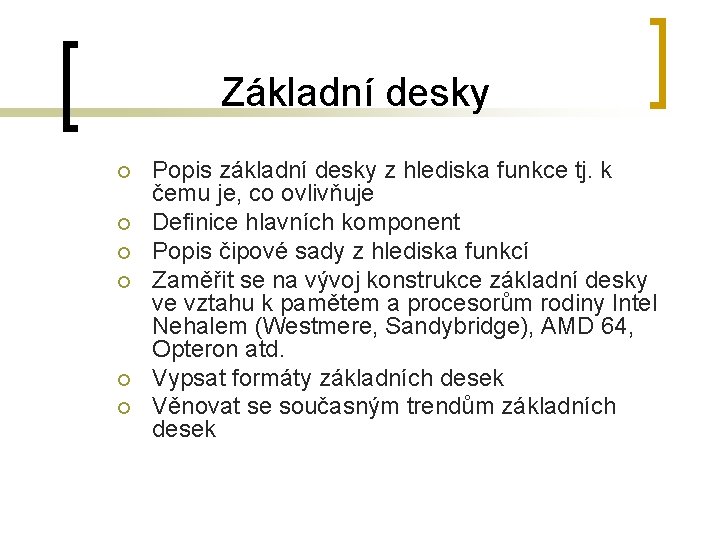 Základní desky

- Popis základní desky z hlediska funkce tj. k čemu je, co ovlivňuje
- Definice hlavních komponent
- Popis čipové sady z hlediska funkcí
- Zaměřit se na vývoj konstrukce základní desky ve vztahu k pamětem a procesorům rodiny Intel Nehalem (Westmere, Sandybridge), AMD 64, Opteron atd.
- Vypsat formáty základních desek
- Věnovat se současným trendům základních desek